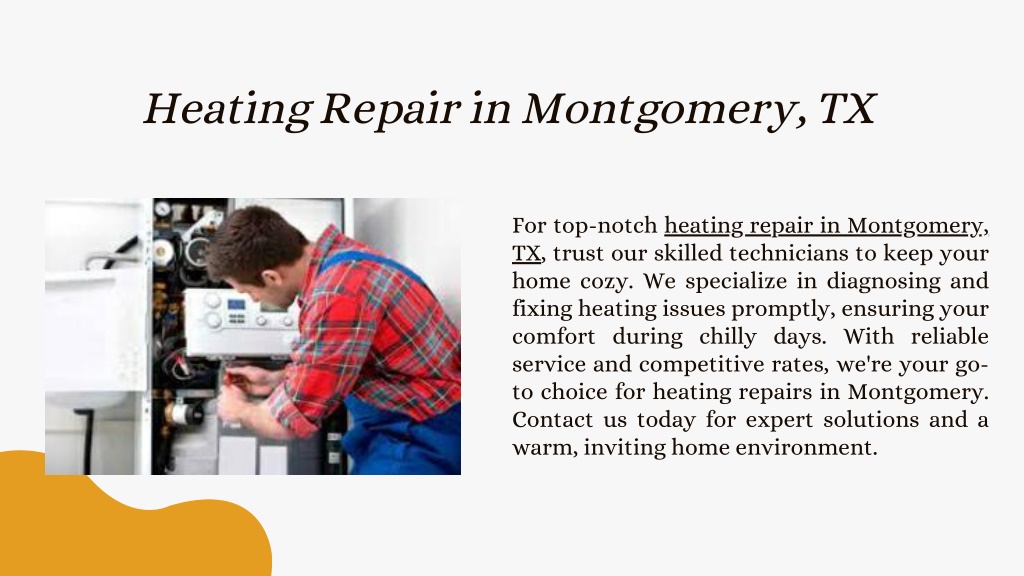 Heating Repair in Montgomery, TX

For top-notch heating repair in Montgomery, TX, trust our skilled technicians to keep your home cozy. We specialize in diagnosing and fixing heating issues promptly, ensuring your comfort during chilly days. With reliable service and competitive rates, we're your go-to choice for heating repairs in Montgomery. Contact us today for expert solutions and a warm, inviting home environment.